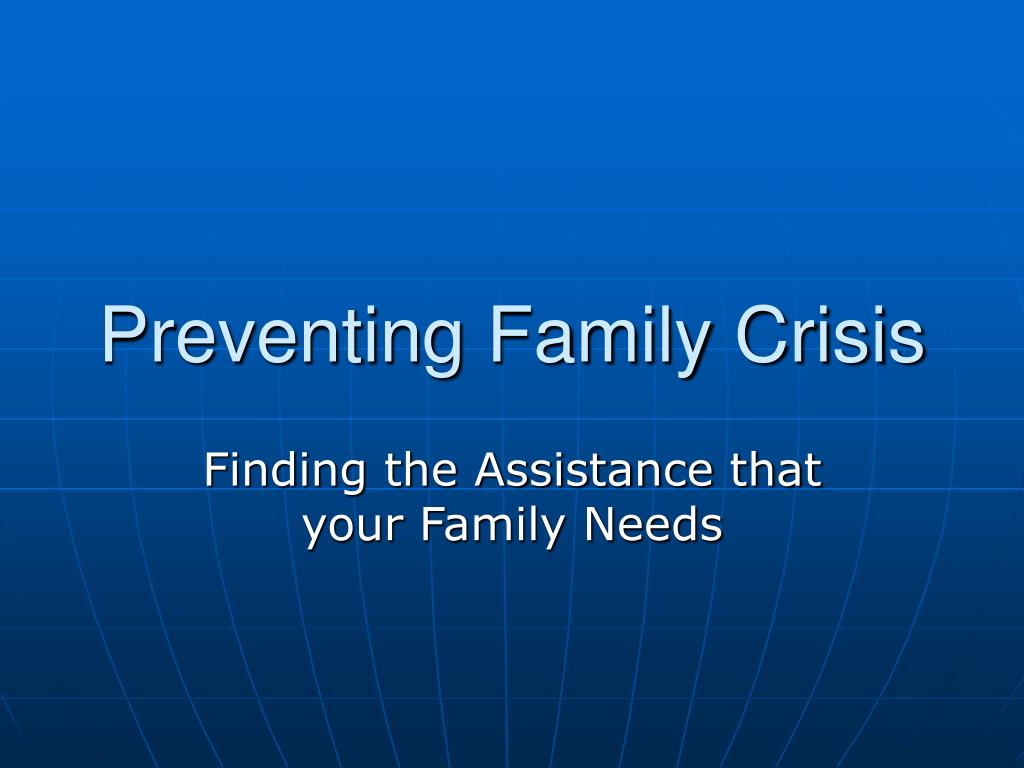 Preventing Family Crisis

Finding the Assistance that your Family Needs